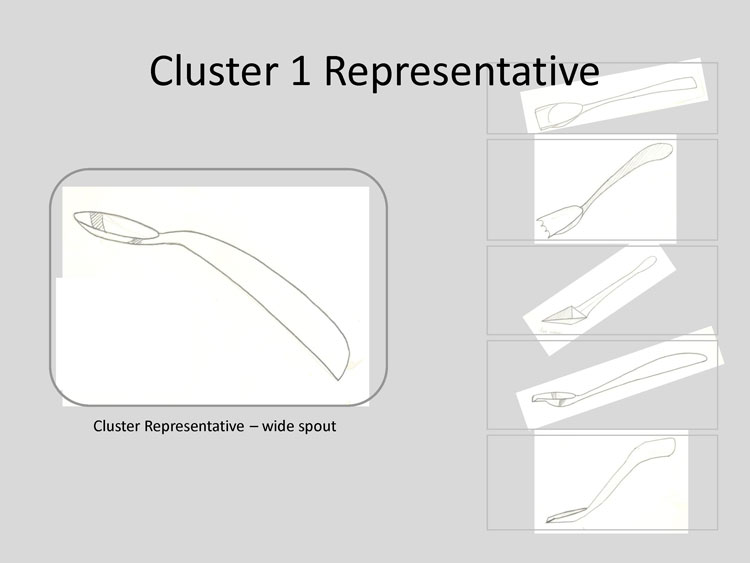 Cluster 1 Representative

Cluster Representative – wide spout